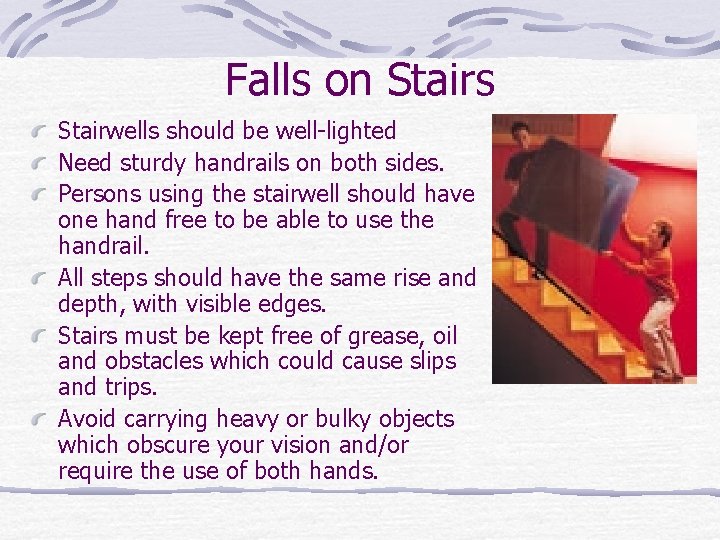 Falls on Stairs

Stairwells should be well-lighted

Need sturdy handrails on both sides.

Persons using the stairwell should have one hand free to be able to use the handrail.

All steps should have the same rise and depth, with visible edges.

Stairs must be kept free of grease, oil and obstacles which could cause slips and trips.

Avoid carrying heavy or bulky objects which obscure your vision and/or require the use of both hands.